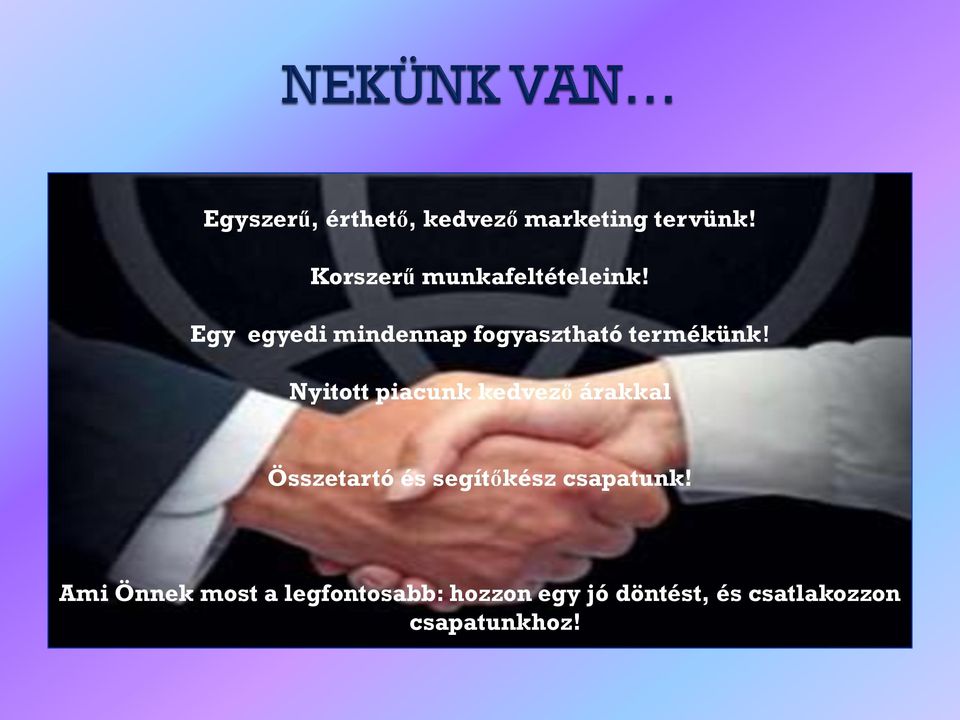 NEKÜNK VAN…

Egyszerű, érthető, kedvező marketing tervünk!

Korszerű munkafeltételeink!

Egy egyedi mindennap fogyasztható termékünk!

Nyitott piacunk kedvező árakkal

Összetartó és segítőkész csapatunk!

Ami Önnek most a legfontosabb: hozzon egy jó döntést, és csatlakozzon csapatunkhoz!